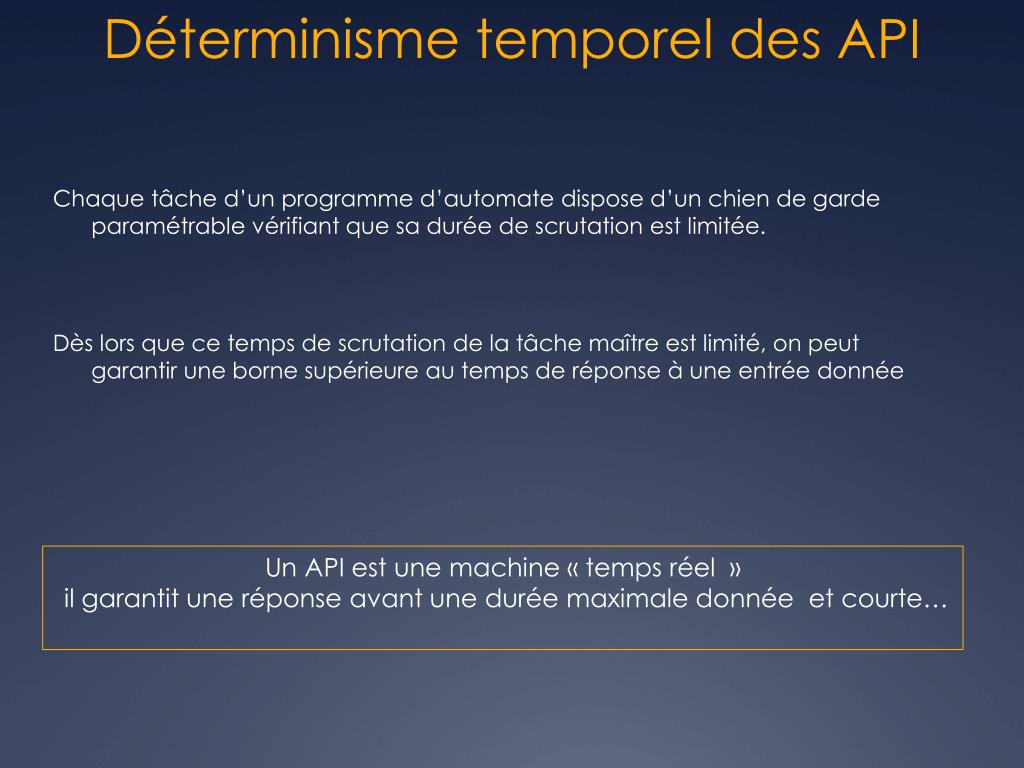 Déterminisme temporel des API

Chaque tâche d’un programme d’automate dispose d’un chien de garde paramétrable vérifiant que sa durée de scrutation est limitée.

Dès lors que ce temps de scrutation de la tâche maître est limité, on peut garantir une borne supérieure au temps de réponse à une entrée donnée

Un API est une machine « temps réel »
il garantit une réponse avant une durée maximale donnée et courte…